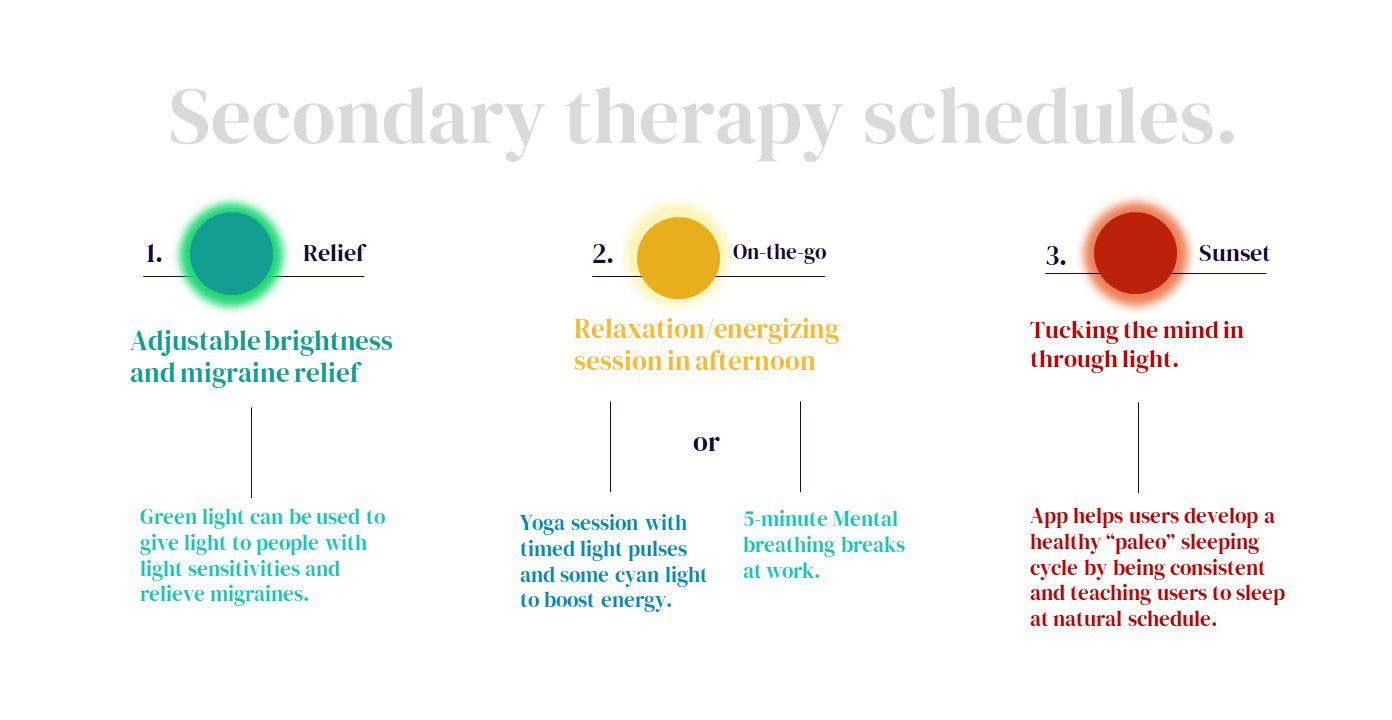 Secondary therapy schedules.

1. Relief

Adjustable brightness and migraine relief

Green light can be used to give light to people with light sensitivities and relieve migraines.

2. On-the-go

Relaxation/energizing session in afternoon

or

Yoga session with timed light pulses and some cyan light to boost energy.

5-minute Mental breathing breaks at work.

3. Sunset

Tucking the mind in through light.

App helps users develop a healthy “paleo” sleeping cycle by being consistent and teaching users to sleep at natural schedule.